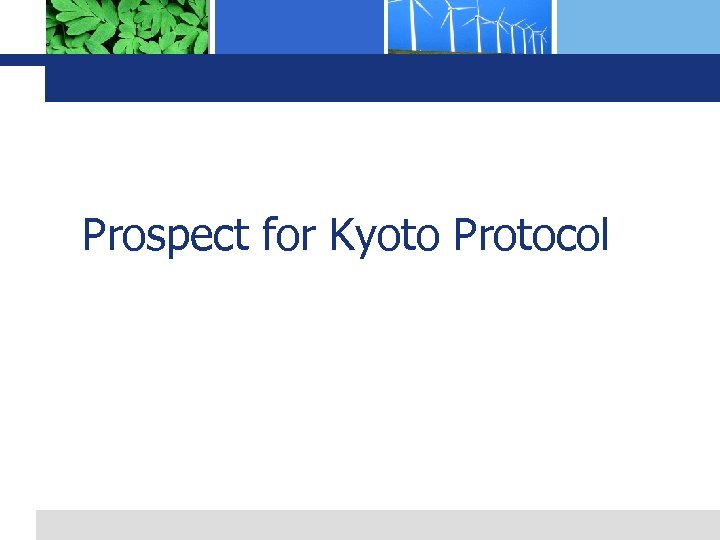 Prospect for Kyoto Protocol